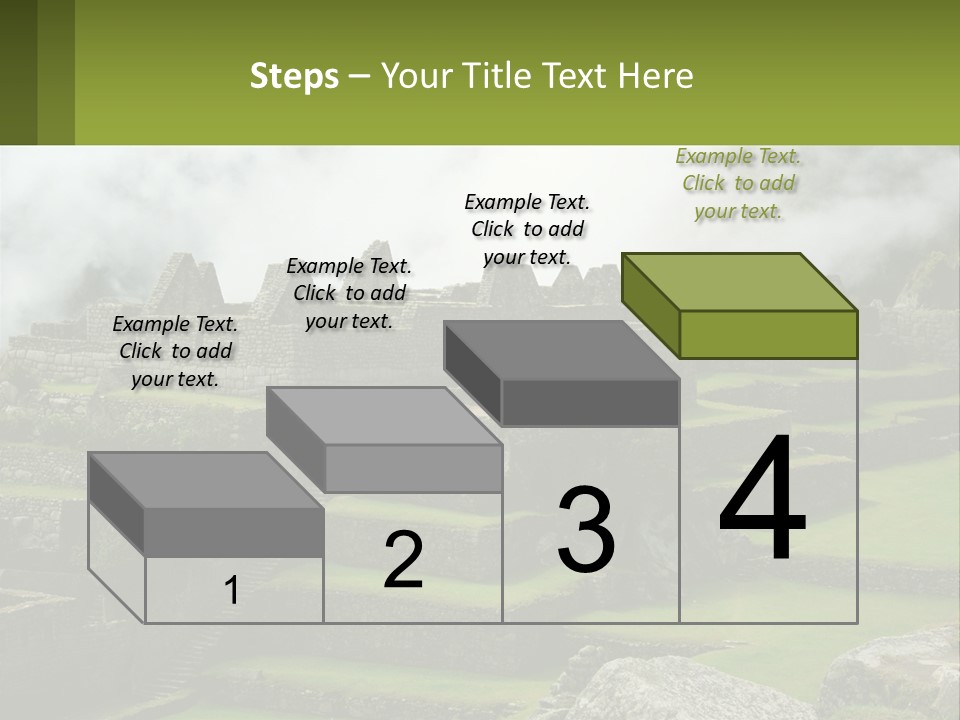 Steps – Your Title Text Here

Example Text. Click to add your text.

Example Text. Click to add your text.

Example Text. Click to add your text.

Example Text. Click to add your text.

1

2

3

4